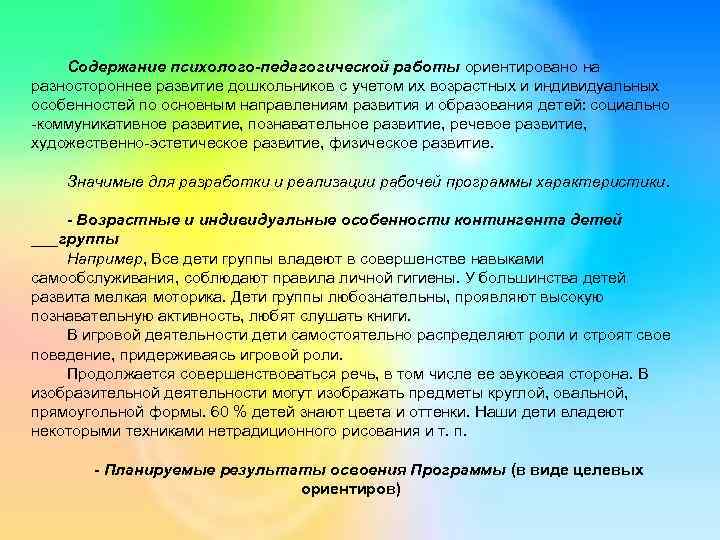 Содержание психолого-педагогической работы ориентировано на разностороннее развитие дошкольников с учетом их возрастных и индивидуальных особенностей по основным направлениям развития и образования детей: социально -коммуникативное развитие, познавательное развитие, речевое развитие, художественно-эстетическое развитие, физическое развитие.

Значимые для разработки и реализации рабочей программы характеристики.

- Возрастные и индивидуальные особенности контингента детей ___группы

Например, Все дети группы владеют в совершенстве навыками самообслуживания, соблюдают правила личной гигиены. У большинства детей развита мелкая моторика. Дети группы любознательны, проявляют высокую познавательную активность, любят слушать книги.

В игровой деятельности дети самостоятельно распределяют роли и строят свое поведение, придерживаясь игровой роли.

Продолжается совершенствоваться речь, в том числе ее звуковая сторона. В изобразительной деятельности могут изображать предметы круглой, овальной, прямоугольной формы. 60 % детей знают цвета и оттенки. Наши дети владеют некоторыми техниками нетрадиционного рисования и т. п.

- Планируемые результаты освоения Программы (в виде целевых ориентиров)